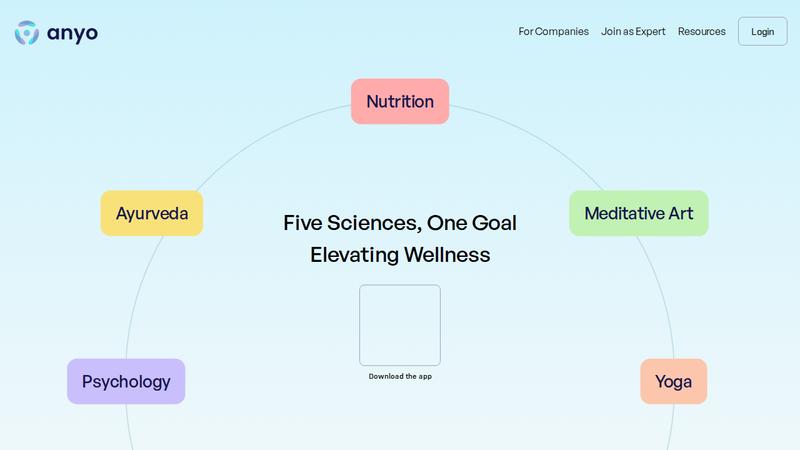 anyo

For Companies Join as Expert Resources Login

Nutrition

Ayurveda

Meditative Art

Five Sciences, One Goal
Elevating Wellness

Download the app

Psychology

Yoga